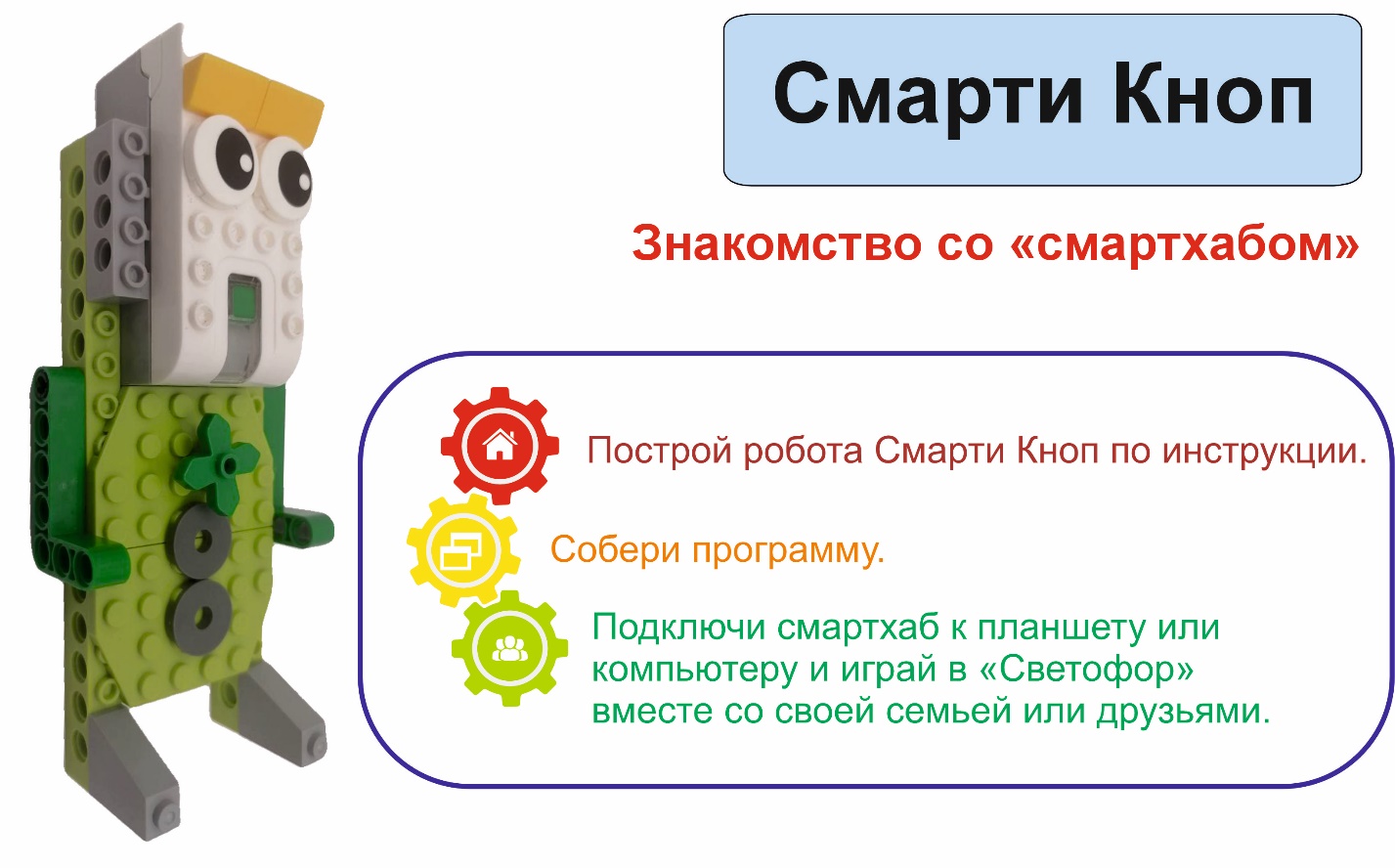 Смарти Кноп

Знакомство со «смартхабом»

Построй робота Смарти Кноп по инструкции.

Собери программу.

Подключи смартхаб к планшету или компьютеру и играй в «Светофор» вместе со своей семьей или друзьями.